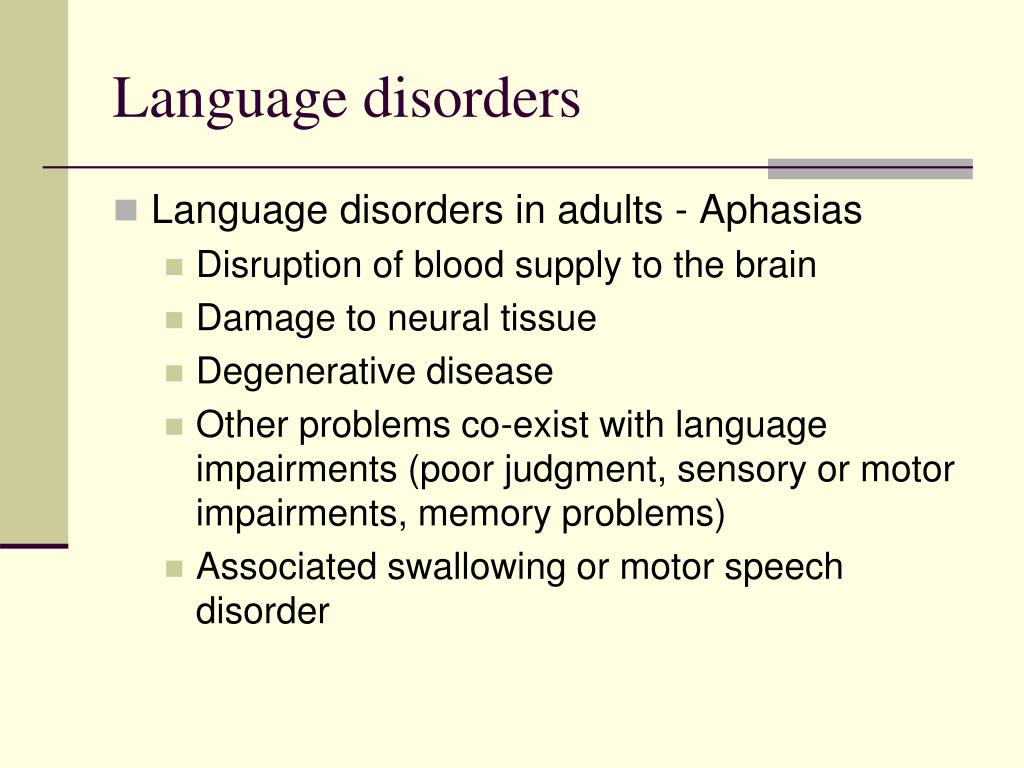 Language disorders

Language disorders in adults - Aphasias

Disruption of blood supply to the brain

Damage to neural tissue

Degenerative disease

Other problems co-exist with language impairments (poor judgment, sensory or motor impairments, memory problems)

Associated swallowing or motor speech disorder